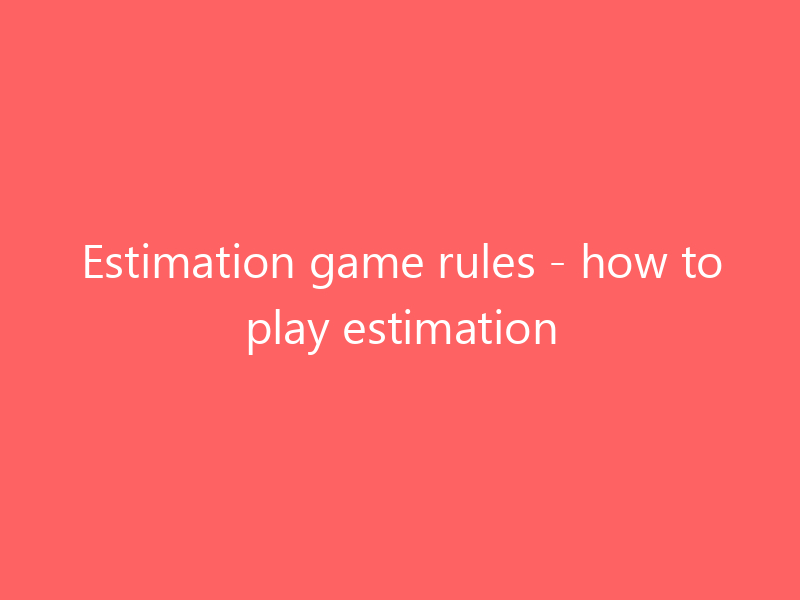 Estimation game rules - how to play estimation